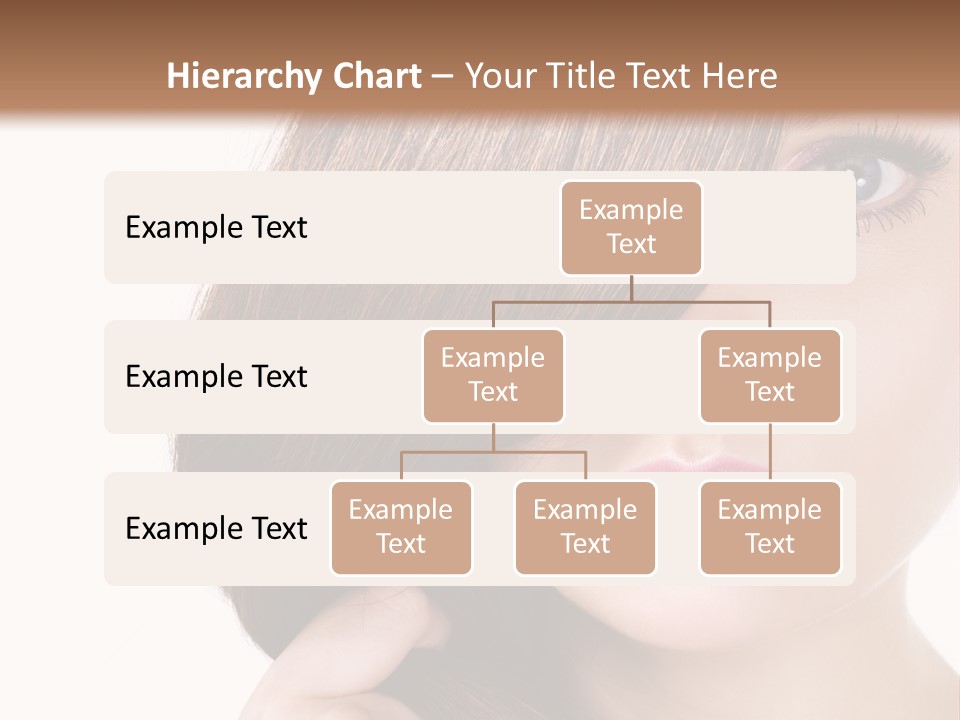 Hierarchy Chart – Your Title Text Here

Example Text

Example Text

Example Text

Example Text

Example Text

Example Text

Example Text

Example Text

Example Text